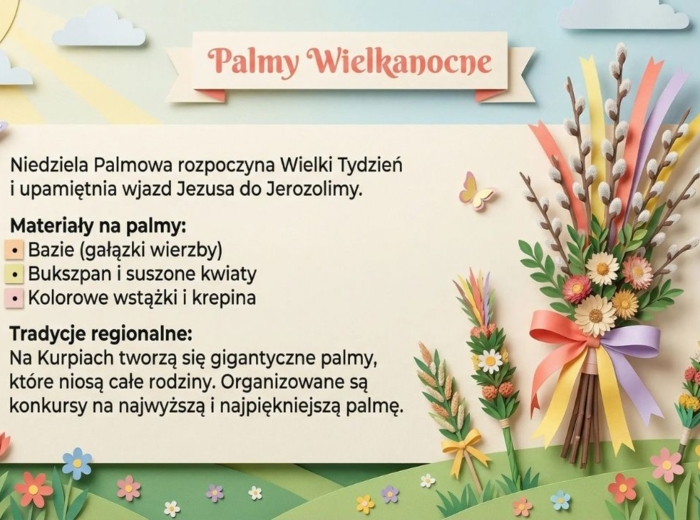 Palmy Wielkanocne

Niedziela Palmowa rozpoczyna Wielki Tydzień i upamiętnia wjazd Jezusa do Jerozolimy.

Materiały na palmy:
• Bazie (gałązki wierzby)
• Bukszpan i suszone kwiaty
• Kolorowe wstążki i krepina

Tradycje regionalne:
Na Kurpiach tworzą się gigantyczne palmy, które niosą całe rodziny. Organizowane są konkursy na najwyższą i najpiękniejszą palmę.